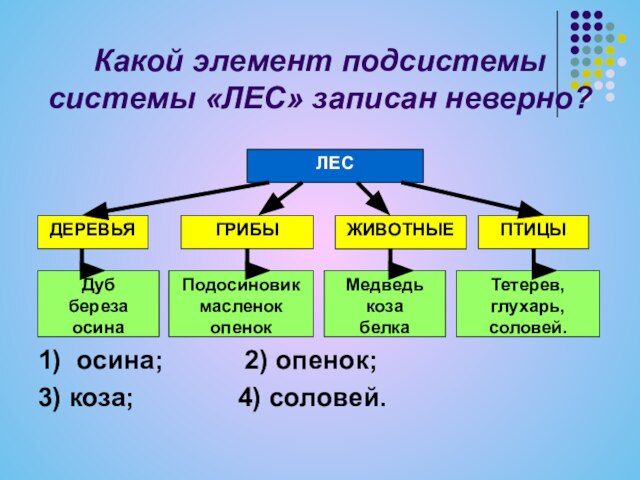 Какой элемент подсистемы системы «ЛЕС» записан неверно?

ЛЕС

ДЕРЕВЬЯ

ГРИБЫ

ЖИВОТНЫЕ

ПТИЦЫ

Дуб
береза
осина

Подосиновик
масленок
опенок

Медведь
коза
белка

Тетерев,
глухарь,
соловей.

1) осина; 2) опенок;

3) коза; 4) соловей.